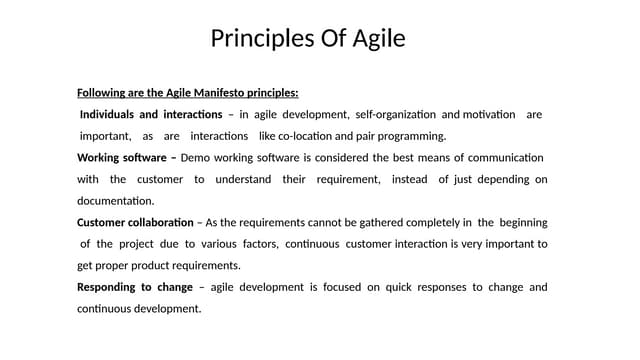 Principles Of Agile

Following are the Agile Manifesto principles:

Individuals and interactions – in agile development, self-organization and motivation are important, as are interactions like co-location and pair programming.

Working software – Demo working software is considered the best means of communication with the customer to understand their requirement, instead of just depending on documentation.

Customer collaboration – As the requirements cannot be gathered completely in the beginning of the project due to various factors, continuous customer interaction is very important to get proper product requirements.

Responding to change – agile development is focused on quick responses to change and continuous development.